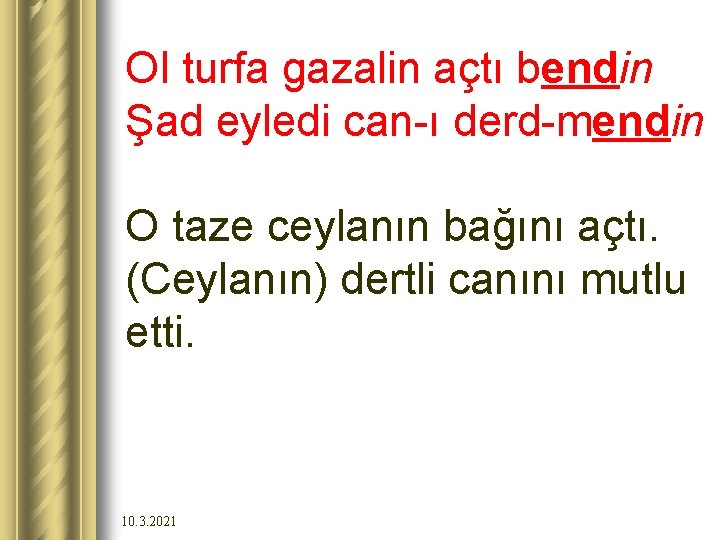 Ol turfa gazalin açtı bendin
Şad eyledi can-ı derd-mendin

O taze ceylanın bağını açtı. (Ceylanın) dertli canını mutlu etti.

10.3.2021